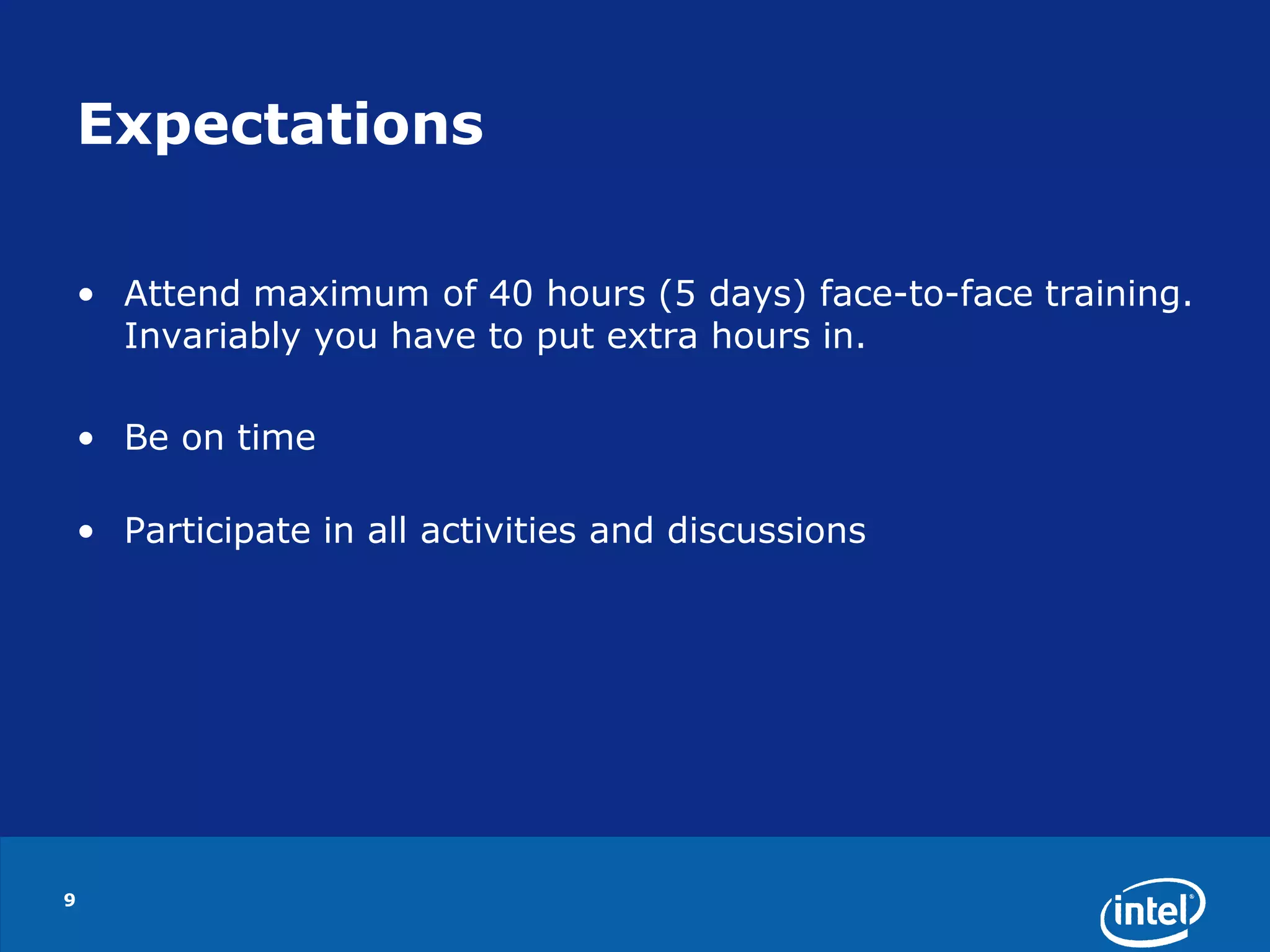 Expectations

• Attend maximum of 40 hours (5 days) face-to-face training. Invariably you have to put extra hours in.

• Be on time

• Participate in all activities and discussions

9

intel®